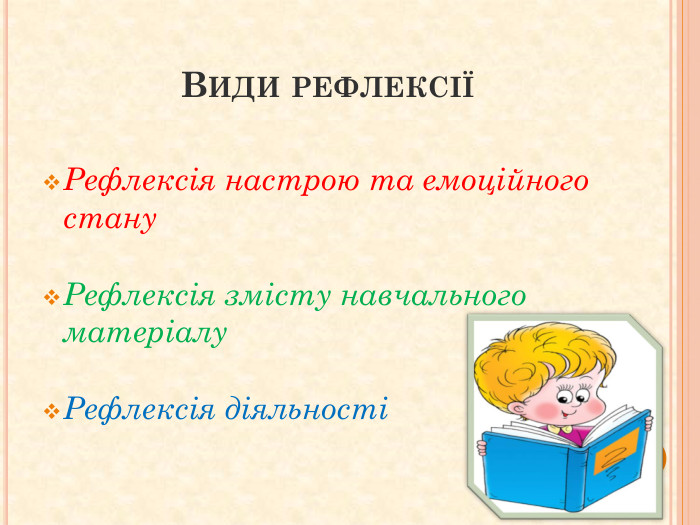 Види рефлексії

❖ Рефлексія настрою та емоційного стану

❖ Рефлексія змісту навчального матеріалу

❖ Рефлексія діяльності